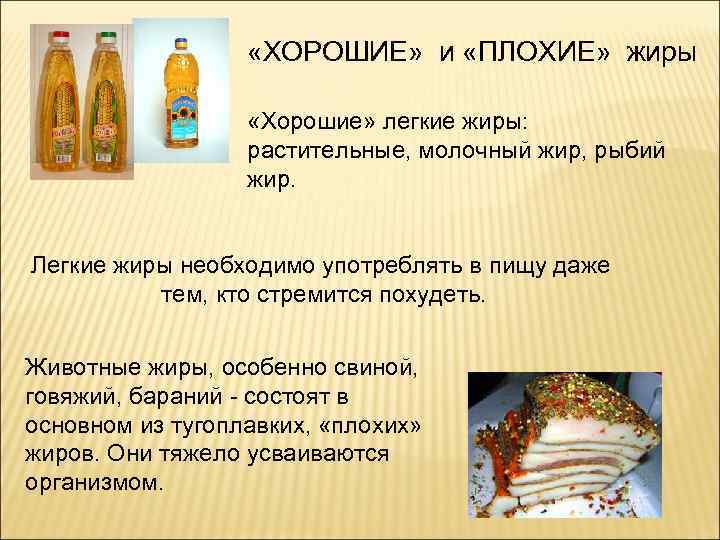 «ХОРОШИЕ» и «ПЛОХИЕ» жиры

«Хорошие» легкие жиры: растительные, молочный жир, рыбий жир.

Легкие жиры необходимо употреблять в пищу даже тем, кто стремится похудеть.

Животные жиры, особенно свиной, говяжий, бараний - состоят в основном из тугоплавких, «плохих» жиров. Они тяжело усваиваются организмом.